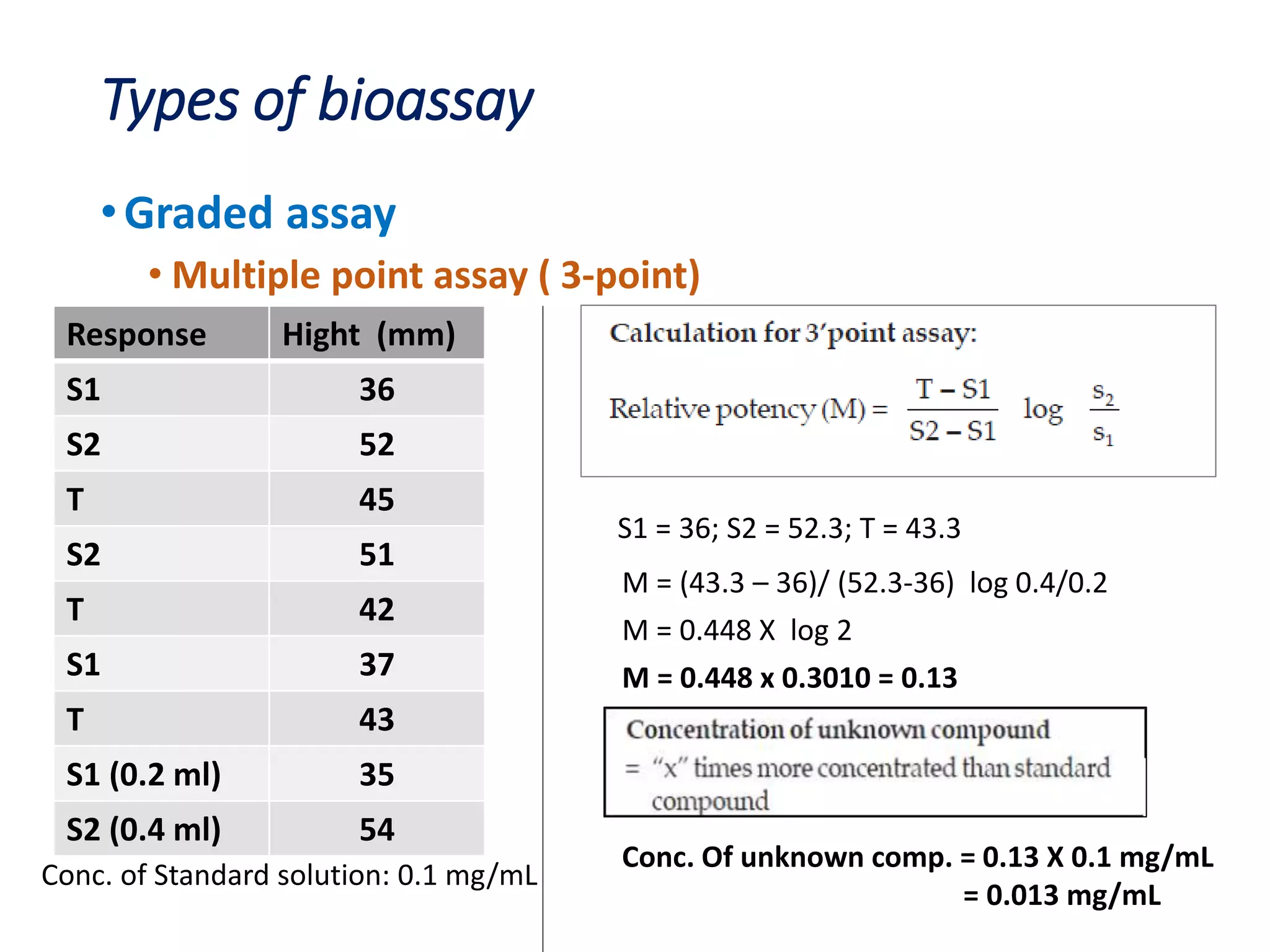 Types of bioassay

• Graded assay

• Multiple point assay ( 3-point)

| Response | Hight (mm) |
|---|---|
| S1 | 36 |
| S2 | 52 |
| T | 45 |
| S2 | 51 |
| T | 42 |
| S1 | 37 |
| T | 43 |
| S1 (0.2 ml) | 35 |
| S2 (0.4 ml) | 54 |

Conc. of Standard solution: 0.1 mg/mL

Calculation for 3'point assay:

Relative potency (M) = $\frac{T - S1}{S2 - S1}$ log $\frac{s_2}{s_1}$

S1 = 36; S2 = 52.3; T = 43.3

M = (43.3 – 36)/ (52.3-36) log 0.4/0.2

M = 0.448 X log 2

M = 0.448 x 0.3010 = 0.13

Concentration of unknown compound = "x" times more concentrated than standard compound

Conc. Of unknown comp. = 0.13 X 0.1 mg/mL
= 0.013 mg/mL